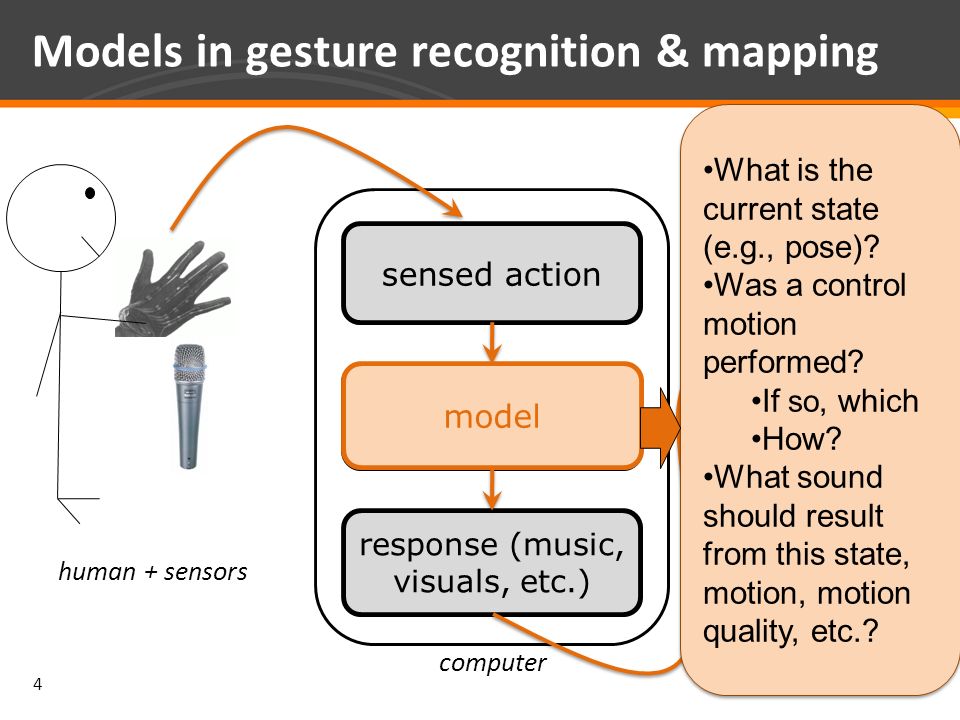 Models in gesture recognition & mapping

human + sensors

sensed action

model

response (music, visuals, etc.)

computer

•What is the current state (e.g., pose)?
•Was a control motion performed?
•If so, which
•How?
•What sound should result from this state, motion, motion quality, etc.?

4